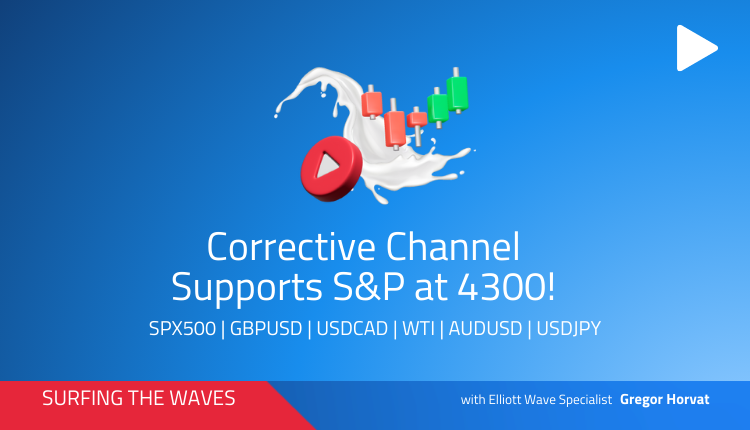 Corrective Channel Supports S&P at 4300!

SPX500 | GBPUSD | USDCAD | WTI | AUDUSD | USDJPY

SURFING THE WAVES

with Elliott Wave Specialist Gregor Horvat